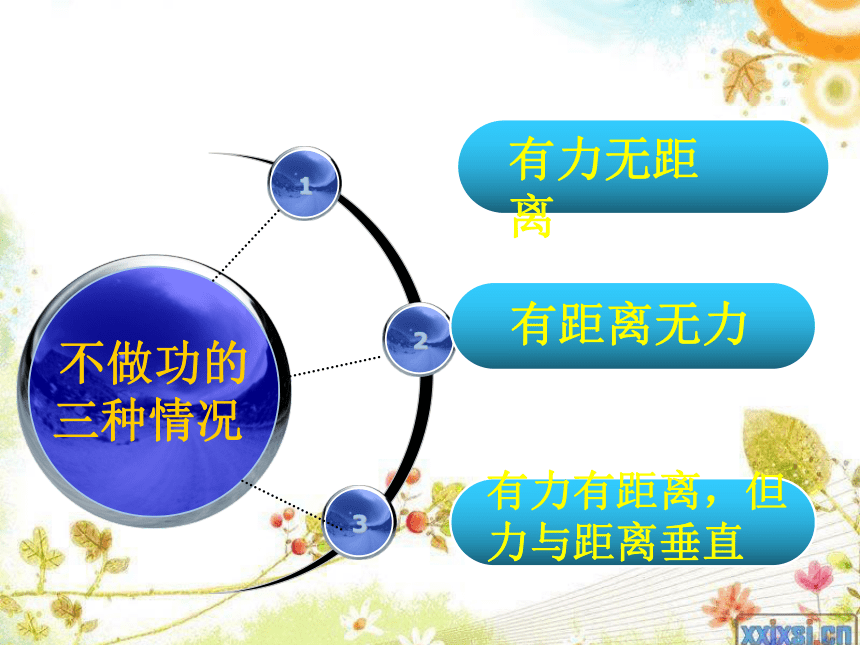 不做功的三种情况

1

有力无距离

2

有距离无力

3

有力有距离，但力与距离垂直

xxjxsj.cn